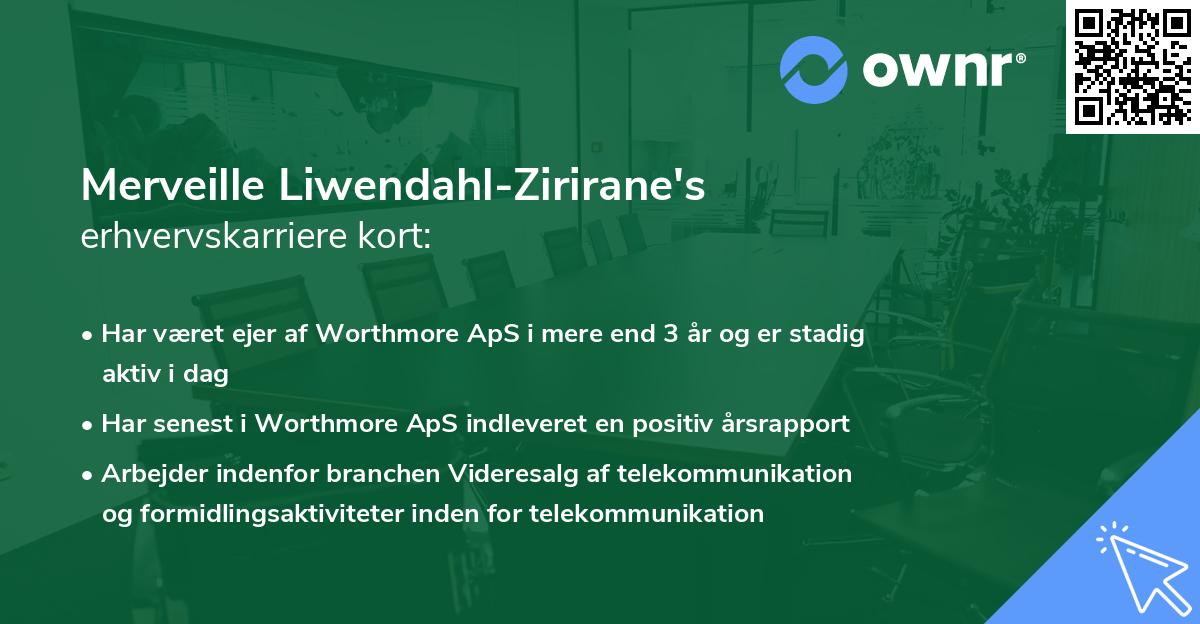 ownr®

Merveille Liwendahl-Zirirane's
erhvervskarriere kort:

• Har været ejer af Worthmore ApS i mere end 3 år og er stadig aktiv i dag
• Har senest i Worthmore ApS indleveret en positiv årsrapport
• Arbejder indenfor branchen Videresalg af telekommunikation og formidlingsaktiviteter inden for telekommunikation